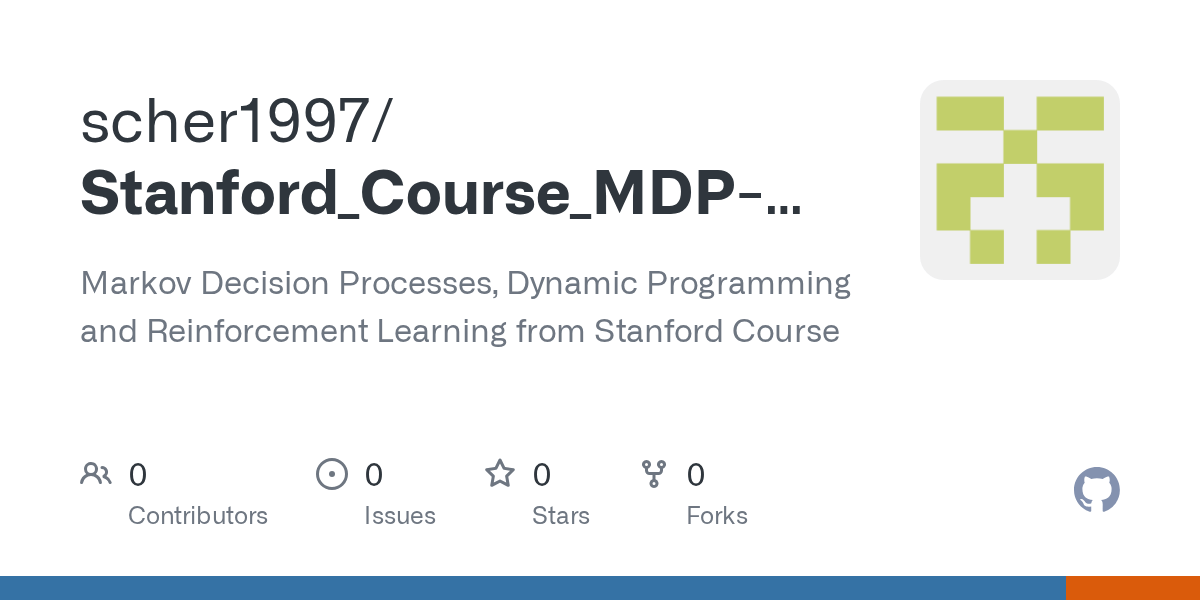 scher1997/
Stanford_Course_MDP-...

Markov Decision Processes, Dynamic Programming and Reinforcement Learning from Stanford Course

0
Contributors

0
Issues

0
Stars

0
Forks